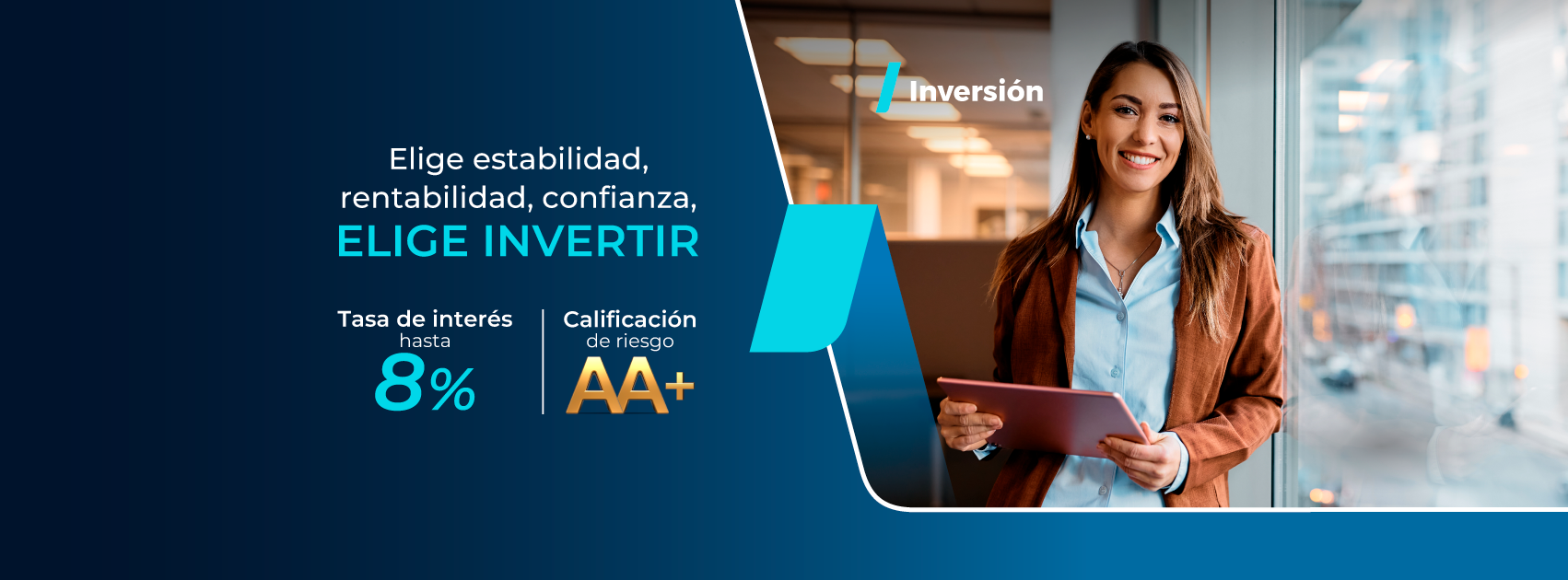 Inversión

Elige estabilidad, rentabilidad, confianza, ELIGE INVERTIR

Tasa de interés hasta 8%

Calificación de riesgo AA+